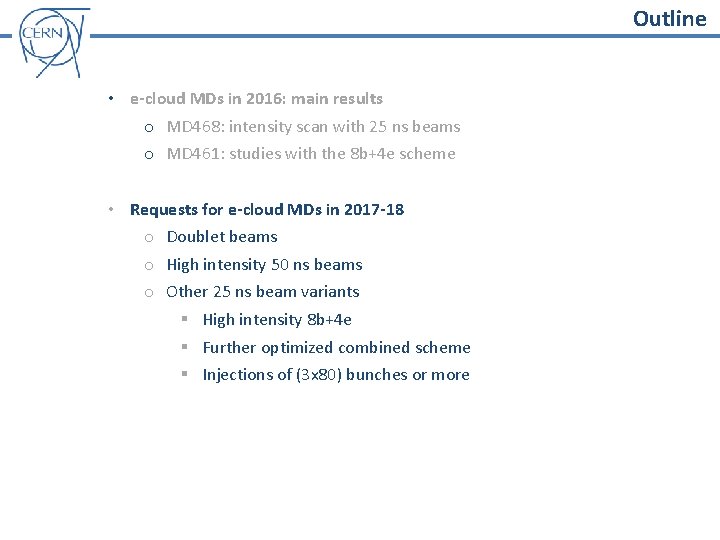 CERN

Outline

• e-cloud MDs in 2016: main results
  o MD468: intensity scan with 25 ns beams
  o MD461: studies with the 8b+4e scheme

• Requests for e-cloud MDs in 2017-18
  o Doublet beams
  o High intensity 50 ns beams
  o Other 25 ns beam variants
    ▪ High intensity 8b+4e
    ▪ Further optimized combined scheme
    ▪ Injections of (3x80) bunches or more